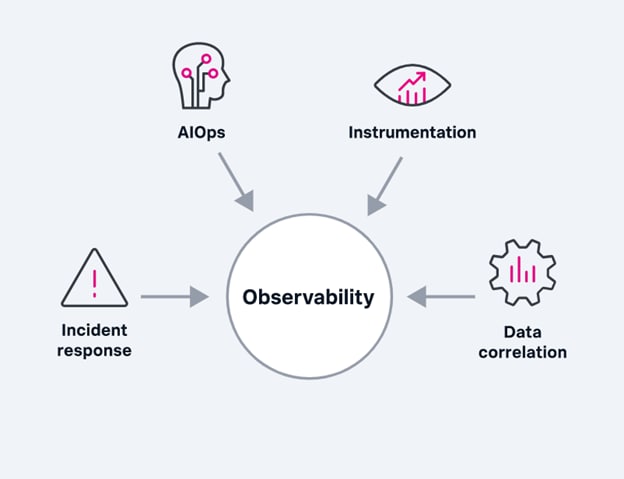 AIOps

Instrumentation

Incident response

Observability

Data correlation